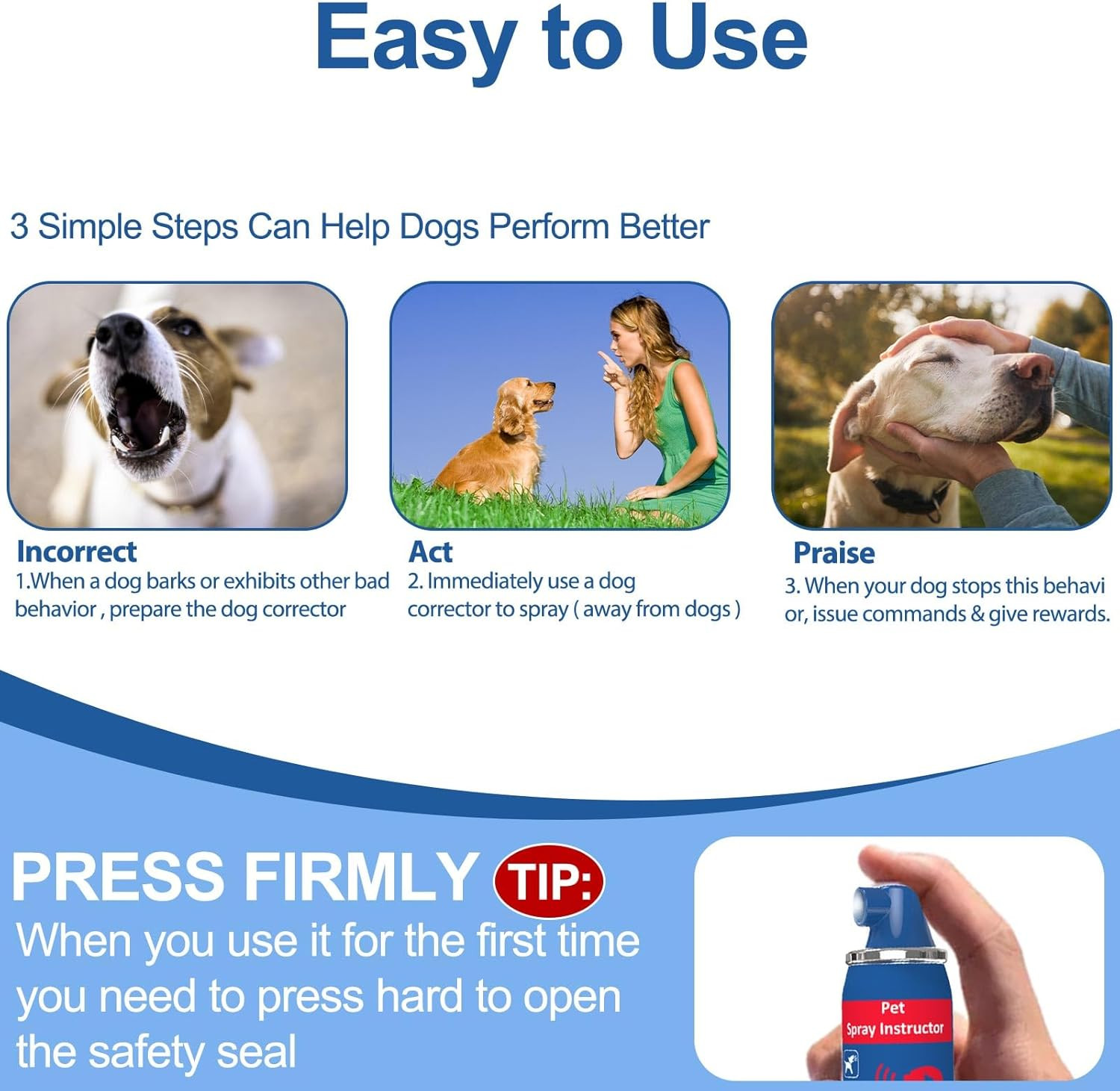 Easy to Use

3 Simple Steps Can Help Dogs Perform Better

Incorrect
1.When a dog barks or exhibits other bad behavior , prepare the dog corrector

Act
2. Immediately use a dog corrector to spray ( away from dogs )

Praise
3. When your dog stops this behavi or, issue commands & give rewards.

PRESS FIRMLY TIP:
When you use it for the first time you need to press hard to open the safety seal

Pet
Spray Instructor